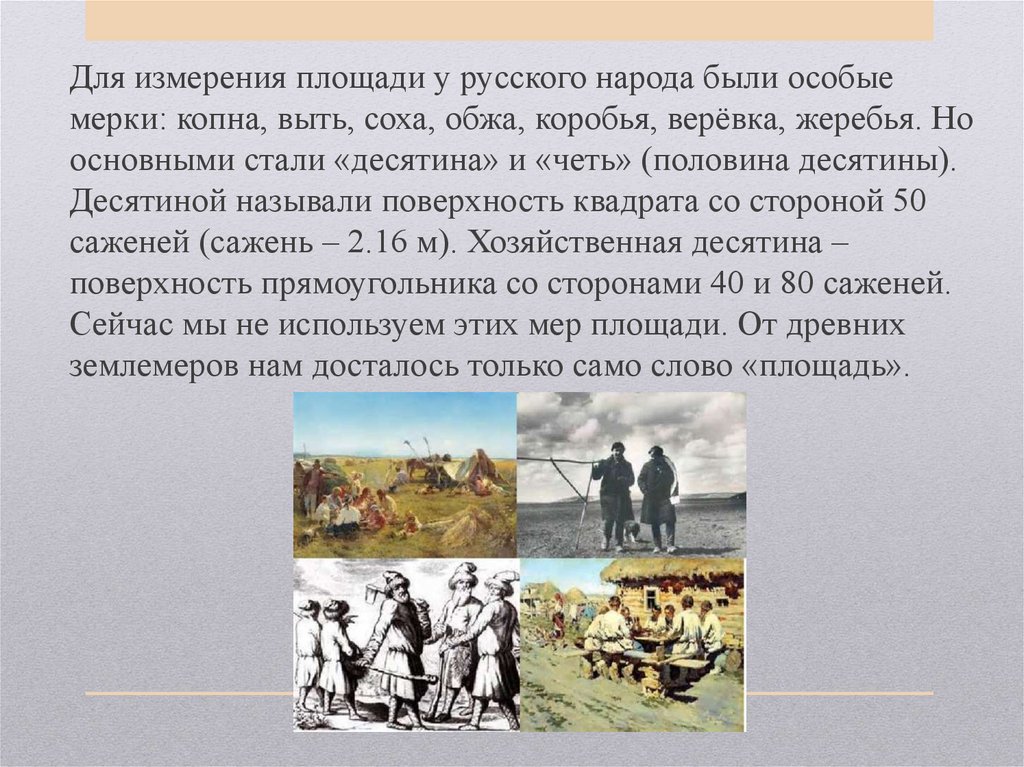 Для измерения площади у русского народа были особые мерки: копна, выть, соха, обжа, коробья, верёвка, жеребья. Но основными стали «десятина» и «четь» (половина десятины). Десятиной называли поверхность квадрата со стороной 50 саженей (сажень – 2.16 м). Хозяйственная десятина – поверхность прямоугольника со сторонами 40 и 80 саженей. Сейчас мы не используем этих мер площади. От древних землемеров нам досталось только само слово «площадь».